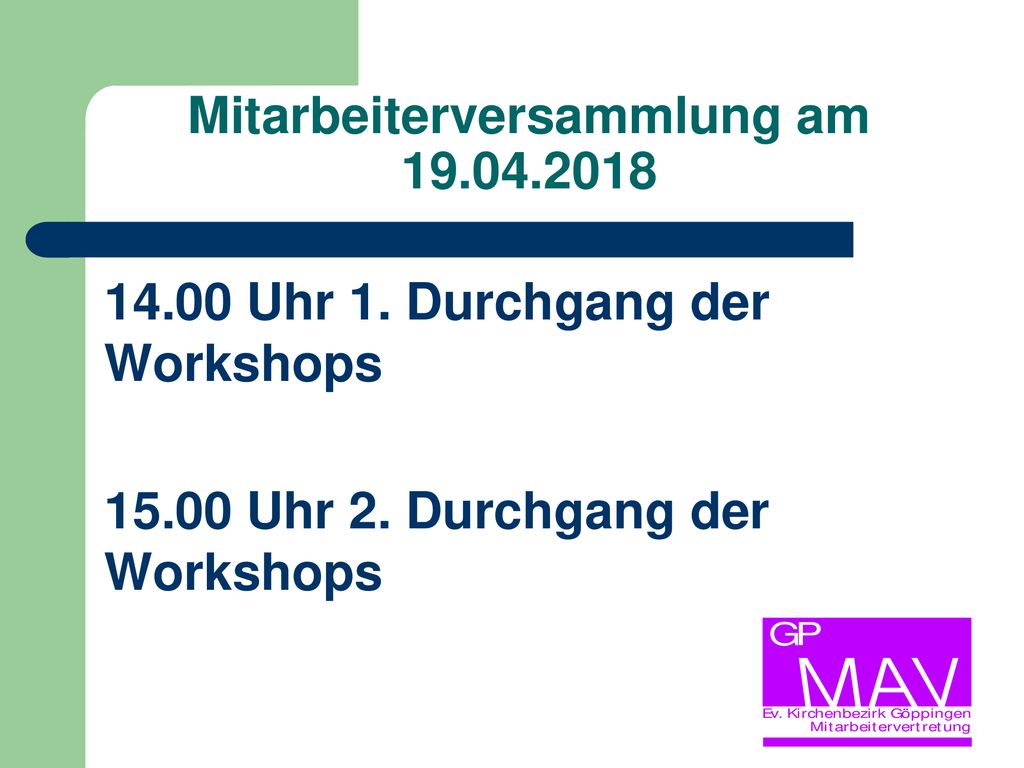 Mitarbeiterversammlung am 19.04.2018

14.00 Uhr 1. Durchgang der Workshops

15.00 Uhr 2. Durchgang der Workshops

GP
MAV
Ev. Kirchenbezirk Göppingen
Mitarbeitervertretung